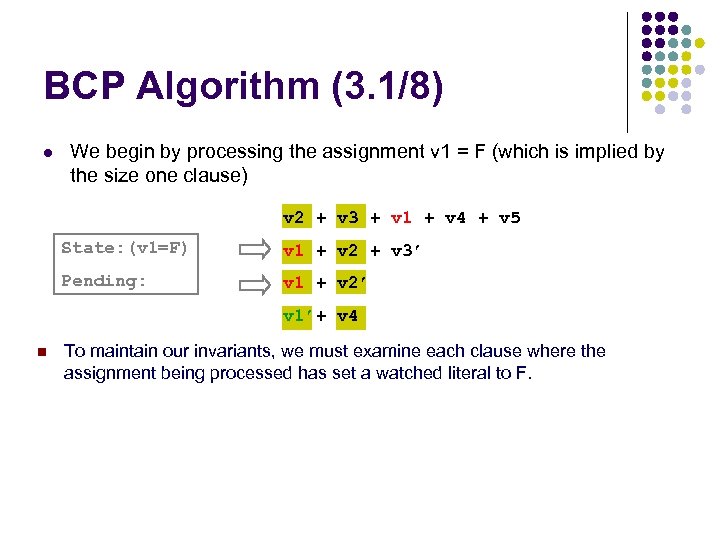 BCP Algorithm (3.1/8)

We begin by processing the assignment v1 = F (which is implied by the size one clause)

State:(v1=F)

Pending:

v2 + v3 + v1 + v4 + v5

v1 + v2 + v3'

v1 + v2'

v1'+ v4

To maintain our invariants, we must examine each clause where the assignment being processed has set a watched literal to F.